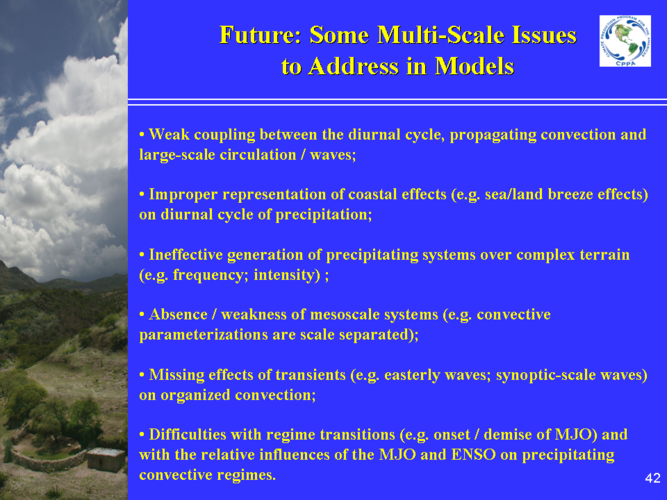 Future: Some Multi-Scale Issues to Address in Models

CPPA

• Weak coupling between the diurnal cycle, propagating convection and large-scale circulation / waves;

• Improper representation of coastal effects (e.g. sea/land breeze effects) on diurnal cycle of precipitation;

• Ineffective generation of precipitating systems over complex terrain (e.g. frequency; intensity) ;

• Absence / weakness of mesoscale systems (e.g. convective parameterizations are scale separated);

• Missing effects of transients (e.g. easterly waves; synoptic-scale waves) on organized convection;

• Difficulties with regime transitions (e.g. onset / demise of MJO) and with the relative influences of the MJO and ENSO on precipitating convective regimes.

42